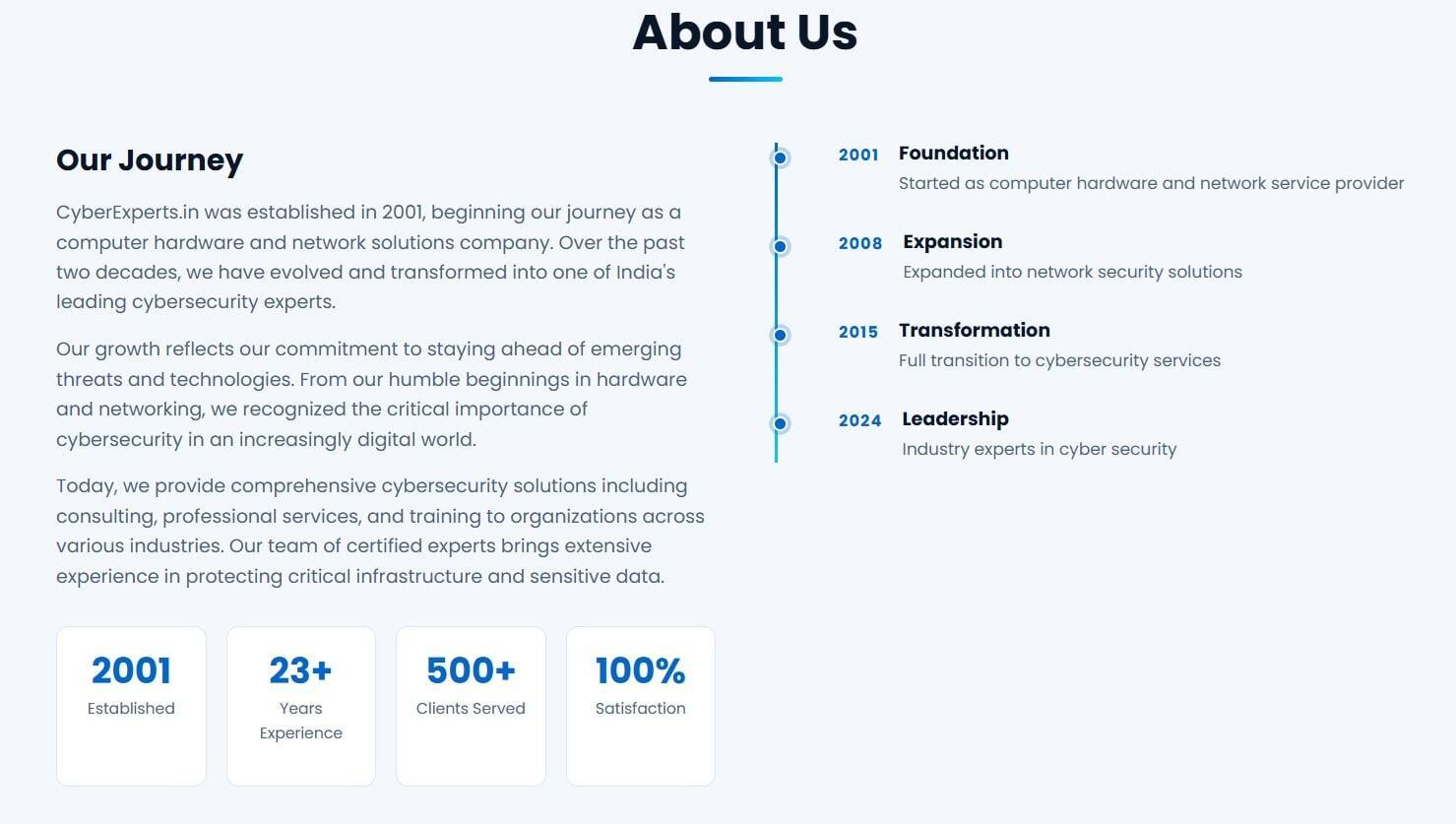 About Us

Our Journey

CyberExperts.in was established in 2001, beginning our journey as a computer hardware and network solutions company. Over the past two decades, we have evolved and transformed into one of India's leading cybersecurity experts.

Our growth reflects our commitment to staying ahead of emerging threats and technologies. From our humble beginnings in hardware and networking, we recognized the critical importance of cybersecurity in an increasingly digital world.

Today, we provide comprehensive cybersecurity solutions including consulting, professional services, and training to organizations across various industries. Our team of certified experts brings extensive experience in protecting critical infrastructure and sensitive data.

2001
Established

23+
Years Experience

500+
Clients Served

100%
Satisfaction

2001 Foundation
Started as computer hardware and network service provider

2008 Expansion
Expanded into network security solutions

2015 Transformation
Full transition to cybersecurity services

2024 Leadership
Industry experts in cyber security